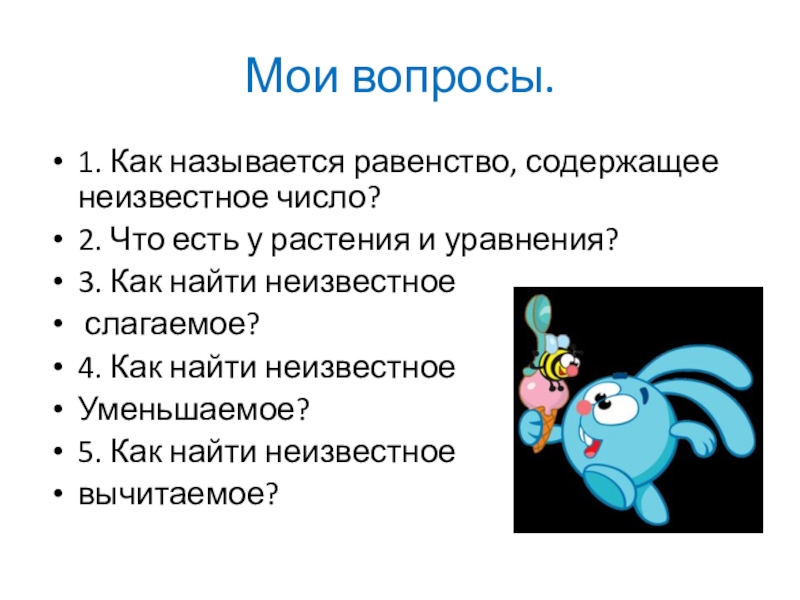 Мои вопросы.

• 1. Как называется равенство, содержащее неизвестное число?
• 2. Что есть у растения и уравнения?
• 3. Как найти неизвестное
• слагаемое?
• 4. Как найти неизвестное
• Уменьшаемое?
• 5. Как найти неизвестное
• вычитаемое?